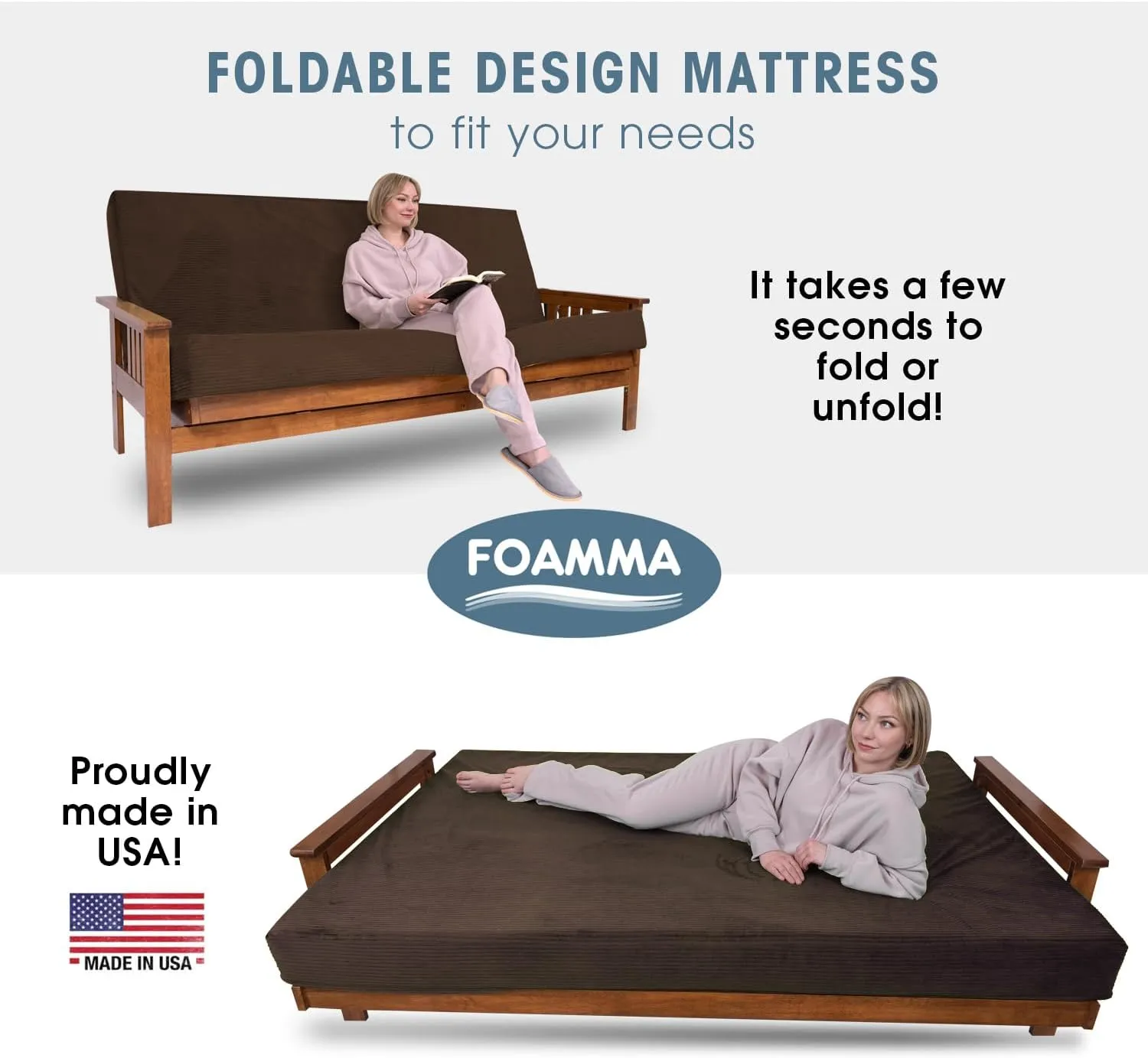 FOLDABLE DESIGN MATTRESS
to fit your needs

It takes a few seconds to fold or unfold!

FOAMMA

Proudly made in USA!

MADE IN USA